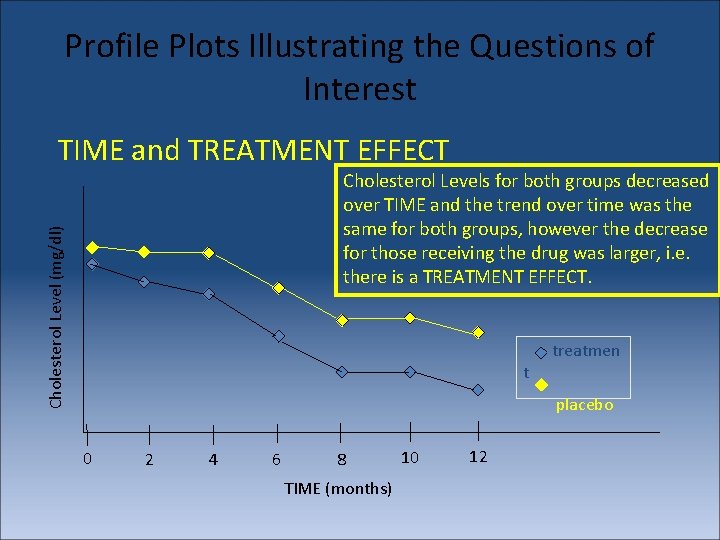 Profile Plots Illustrating the Questions of Interest

TIME and TREATMENT EFFECT

Cholesterol Levels for both groups decreased over TIME and the trend over time was the same for both groups, however the decrease for those receiving the drug was larger, i.e. there is a TREATMENT EFFECT.

Cholesterol Level (mg/dl)

treatmen t

placebo

0 2 4 6 8 10 12

TIME (months)